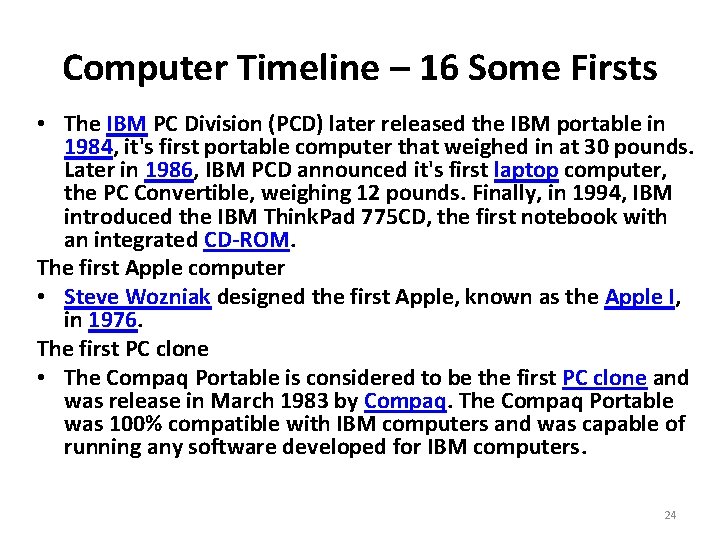 Computer Timeline – 16 Some Firsts

• The IBM PC Division (PCD) later released the IBM portable in 1984, it's first portable computer that weighed in at 30 pounds. Later in 1986, IBM PCD announced it's first laptop computer, the PC Convertible, weighing 12 pounds. Finally, in 1994, IBM introduced the IBM ThinkPad 775CD, the first notebook with an integrated CD-ROM.

The first Apple computer

• Steve Wozniak designed the first Apple, known as the Apple I, in 1976.

The first PC clone

• The Compaq Portable is considered to be the first PC clone and was release in March 1983 by Compaq. The Compaq Portable was 100% compatible with IBM computers and was capable of running any software developed for IBM computers.

24